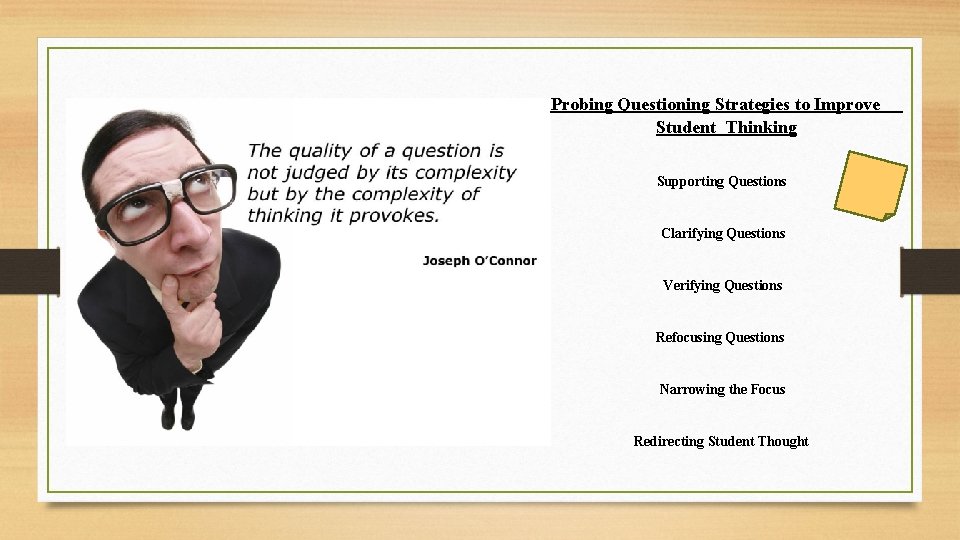 The quality of a question is not judged by its complexity but by the complexity of thinking it provokes.

Joseph O'Connor

Probing Questioning Strategies to Improve Student Thinking

Supporting Questions

Clarifying Questions

Verifying Questions

Refocusing Questions

Narrowing the Focus

Redirecting Student Thought